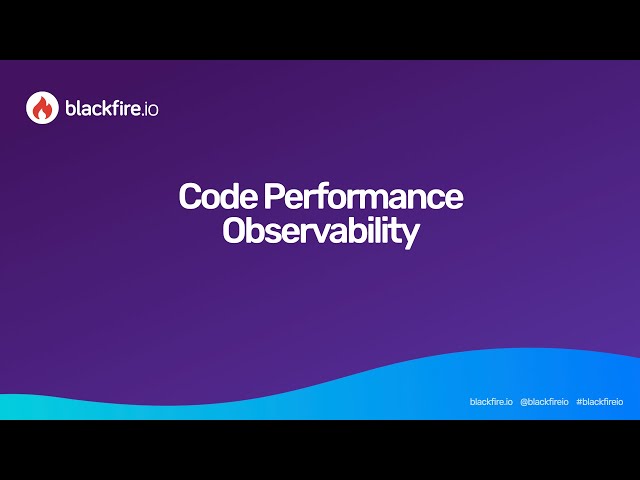 blackfire.io

Code Performance Observability

blackfire.io @blackfireio #blackfireio